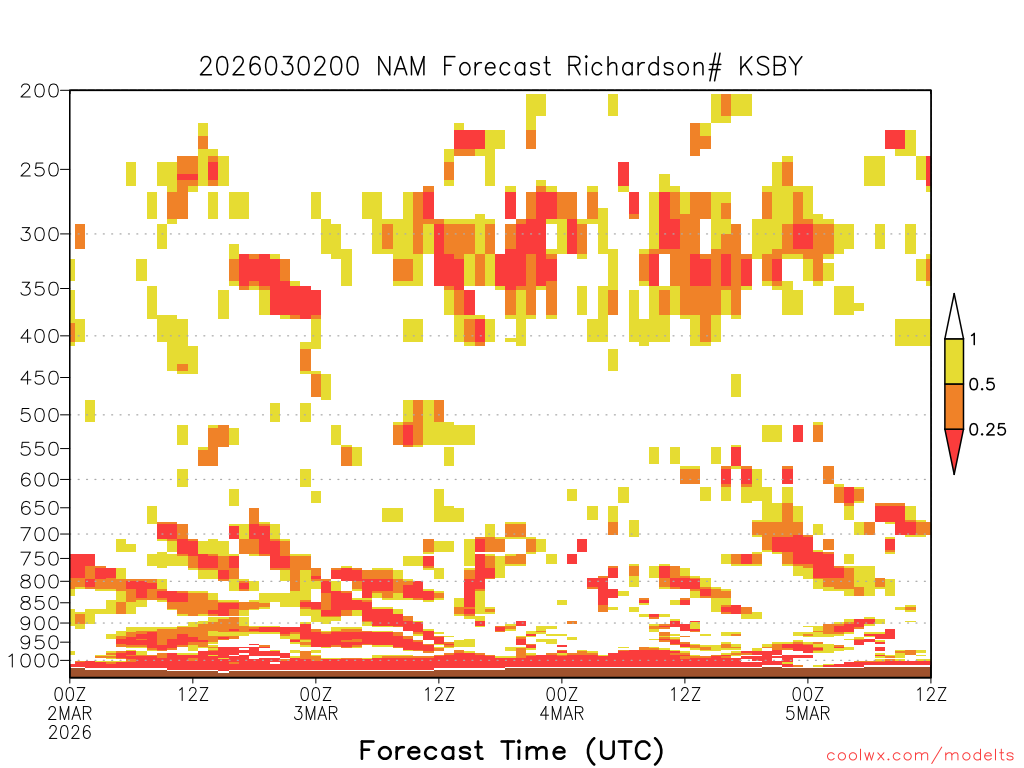 2026030200 NAM Forecast Richardson# KSBY

200
250
300
350
400
450
500
550
600
650
700
750
800
850
900
950
1000

1
0.5
0.25

00Z 2MAR 2026
12Z
00Z 3MAR
12Z
00Z 4MAR
12Z
00Z 5MAR
12Z

Forecast Time (UTC)

coolwx.com/modelts